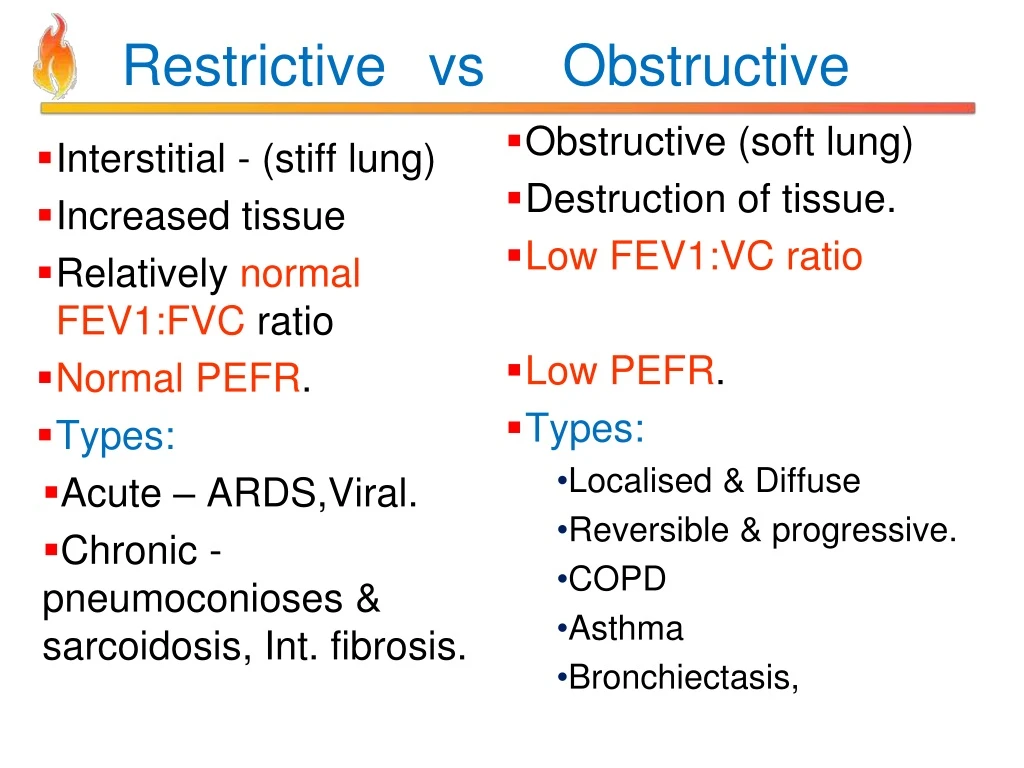 Restrictive vs Obstructive

▪Interstitial - (stiff lung)
▪Increased tissue
▪Relatively normal FEV1:FVC ratio
▪Normal PEFR.
▪Types:
▪Acute – ARDS,Viral.
▪Chronic - pneumoconioses & sarcoidosis, Int. fibrosis.

▪Obstructive (soft lung)
▪Destruction of tissue.
▪Low FEV1:VC ratio

▪Low PEFR.
▪Types:
•Localised & Diffuse
•Reversible & progressive.
•COPD
•Asthma
•Bronchiectasis,